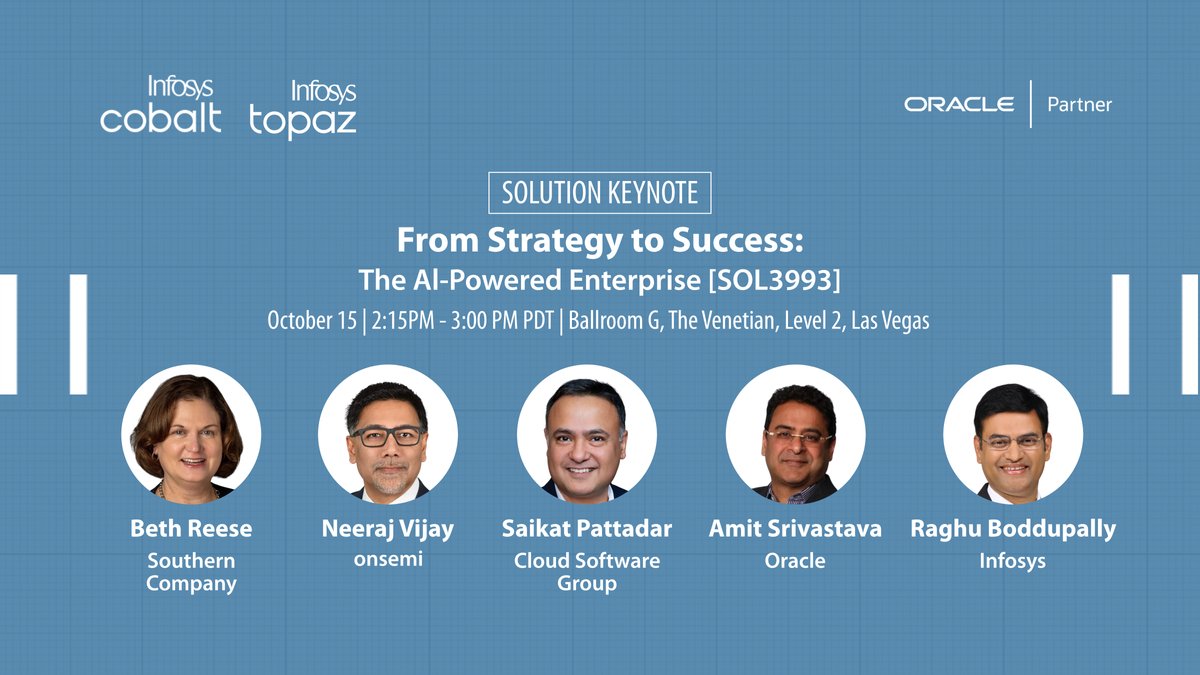 Infosys cobalt Infosys topaz

ORACLE | Partner

SOLUTION KEYNOTE

From Strategy to Success:
The AI-Powered Enterprise [SOL3993]

October 15 | 2:15PM - 3:00 PM PDT | Ballroom G, The Venetian, Level 2, Las Vegas

Beth Reese
Southern Company

Neeraj Vijay
onsemi

Saikat Pattadar
Cloud Software Group

Amit Srivastava
Oracle

Raghu Boddupally
Infosys